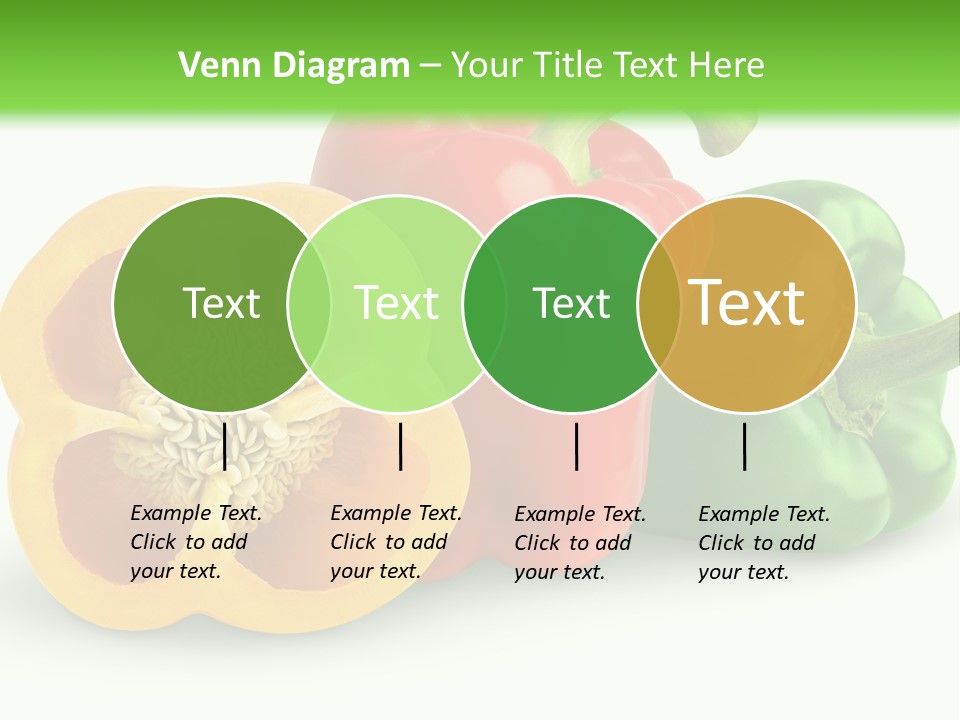 Venn Diagram – Your Title Text Here

Text

Text

Text

Text

Example Text. Click to add your text.

Example Text. Click to add your text.

Example Text. Click to add your text.

Example Text. Click to add your text.